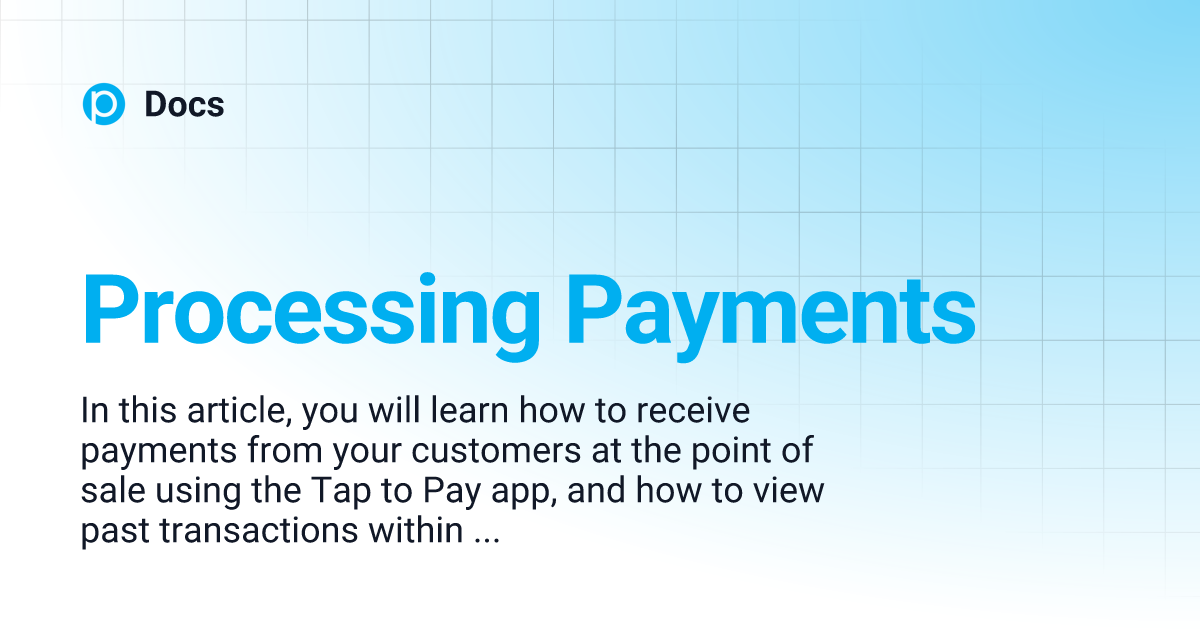 Docs

Processing Payments

In this article, you will learn how to receive payments from your customers at the point of sale using the Tap to Pay app, and how to view past transactions within ...